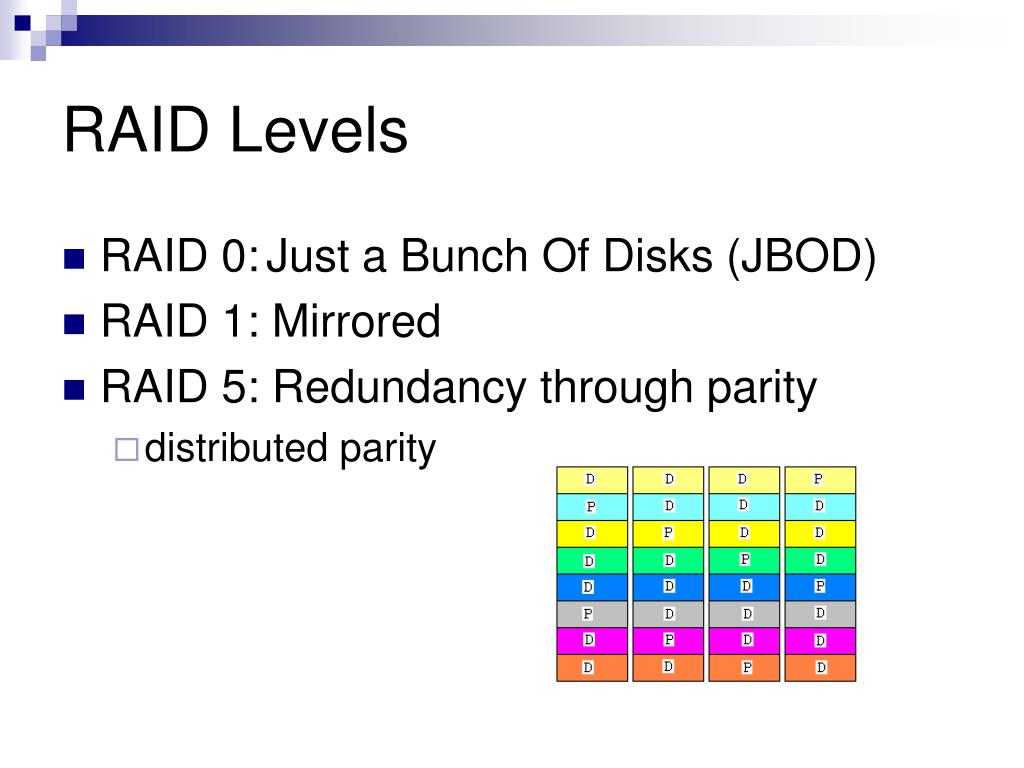 RAID Levels

RAID 0: Just a Bunch Of Disks (JBOD)
RAID 1: Mirrored
RAID 5: Redundancy through parity
distributed parity

| D | D | D | P |
|---|---|---|---|
| P | D | D | D |
| D | P | D | D |
| D | D | P | D |
| D | D | D | P |
| P | D | D | D |
| D | P | D | D |
| D | D | P | D |